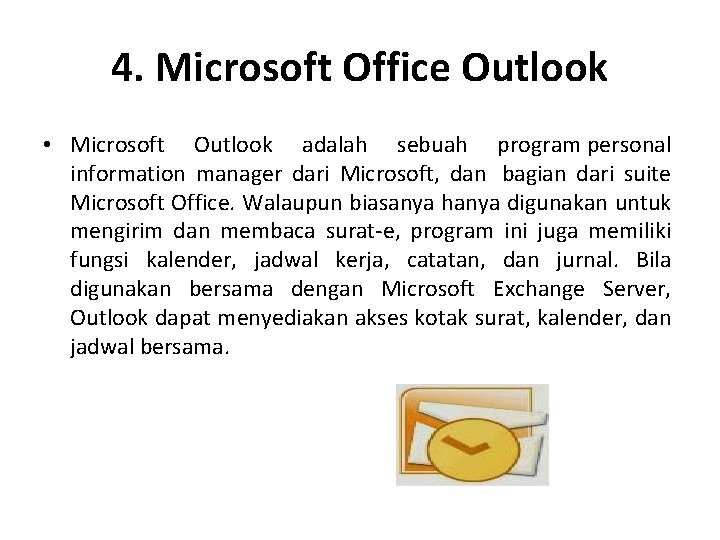 4. Microsoft Office Outlook

• Microsoft Outlook adalah sebuah program personal information manager dari Microsoft, dan bagian dari suite Microsoft Office. Walaupun biasanya hanya digunakan untuk mengirim dan membaca surat-e, program ini juga memiliki fungsi kalender, jadwal kerja, catatan, dan jurnal. Bila digunakan bersama dengan Microsoft Exchange Server, Outlook dapat menyediakan akses kotak surat, kalender, dan jadwal bersama.